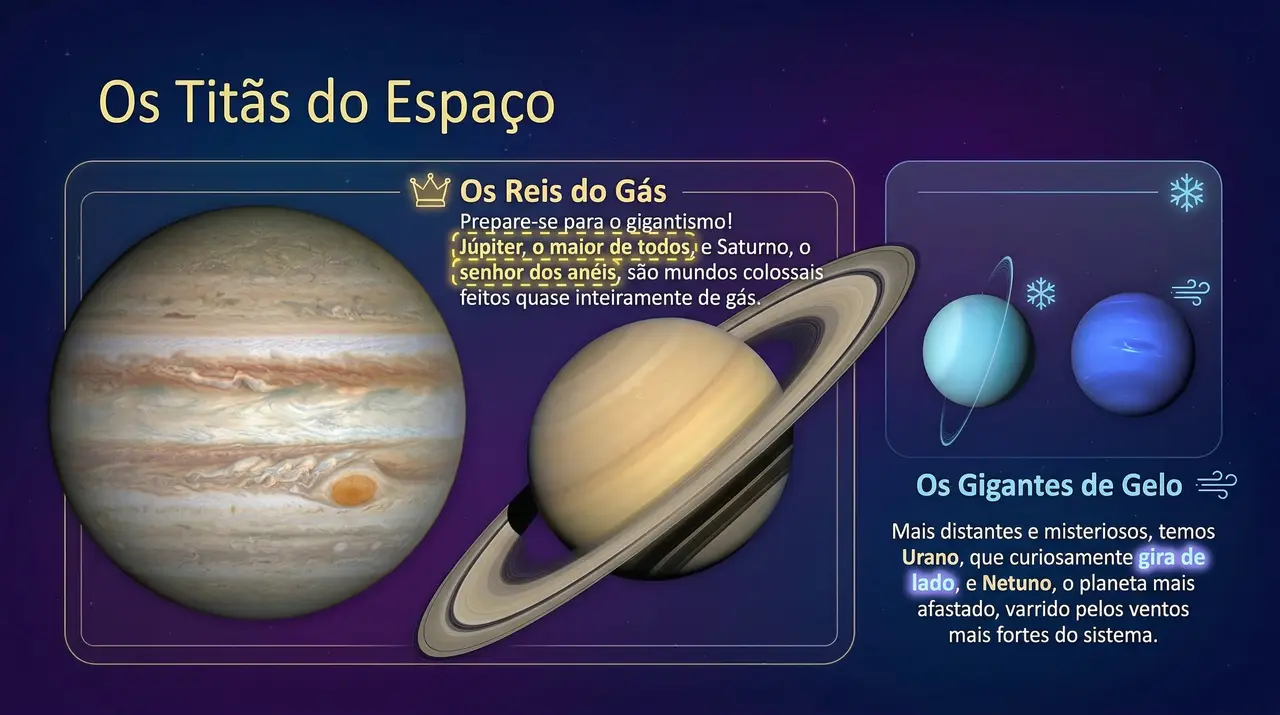 Os Titãs do Espaço

Os Reis do Gás

Prepare-se para o gigantismo! Júpiter, o maior de todos, e Saturno, o senhor dos anéis, são mundos colossais feitos quase inteiramente de gás.

Os Gigantes de Gelo

Mais distantes e misteriosos, temos Urano, que curiosamente gira de lado, e Netuno, o planeta mais afastado, varrido pelos ventos mais fortes do sistema.